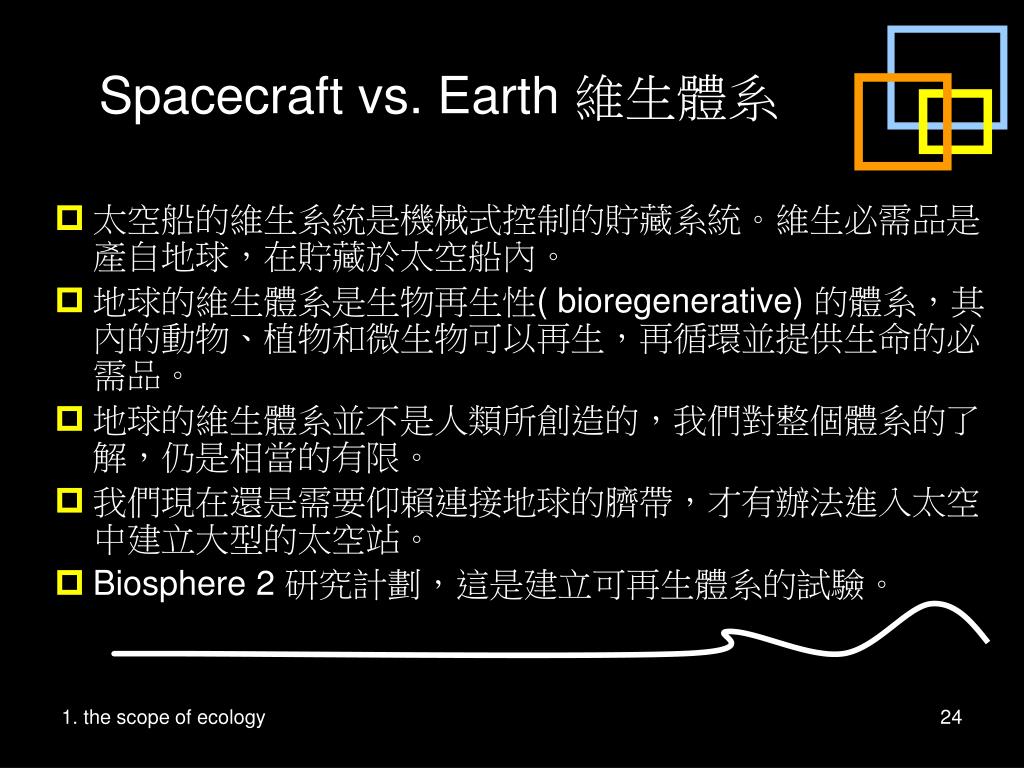 Spacecraft vs. Earth 維生體系

太空船的維生系統是機械式控制的貯藏系統。維生必需品是產自地球，在貯藏於太空船內。

地球的維生體系是生物再生性( bioregenerative) 的體系，其內的動物、植物和微生物可以再生，再循環並提供生命的必需品。

地球的維生體系並不是人類所創造的，我們對整個體系的了解，仍是相當的有限。

我們現在還是需要仰賴連接地球的臍帶，才有辦法進入太空中建立大型的太空站。

Biosphere 2 研究計劃，這是建立可再生體系的試驗。

1. the scope of ecology

24